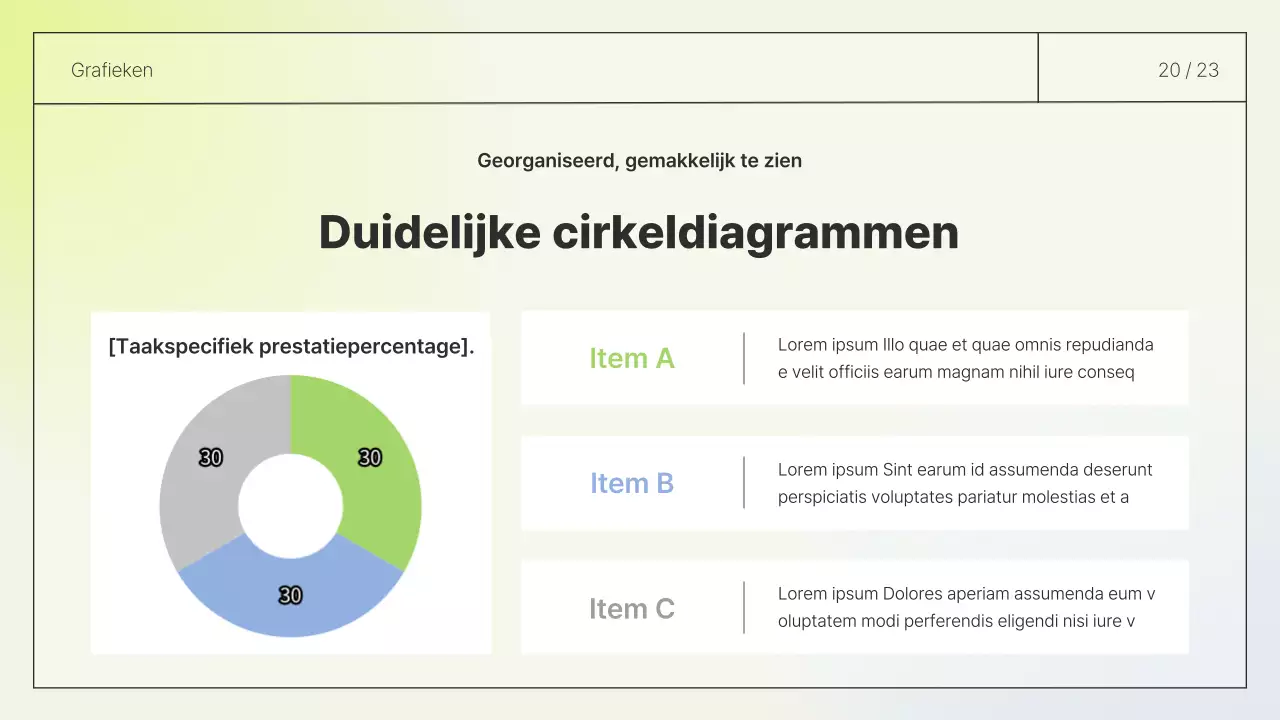 Grafieken

20 / 23

Georganiseerd, gemakkelijk te zien

Duidelijke cirkeldiagrammen

[Taakspecifiek prestatiepercentage].

30

30

30

Item A

Lorem ipsum Illo quae et quae omnis repudianda e velit officiis earum magnam nihil iure conseq

Item B

Lorem ipsum Sint earum id assumenda deserunt perspiciatis voluptates pariatur molestias et a

Item C

Lorem ipsum Dolores aperiam assumenda eum v oluptatem modi perferendis eligendi nisi iure v